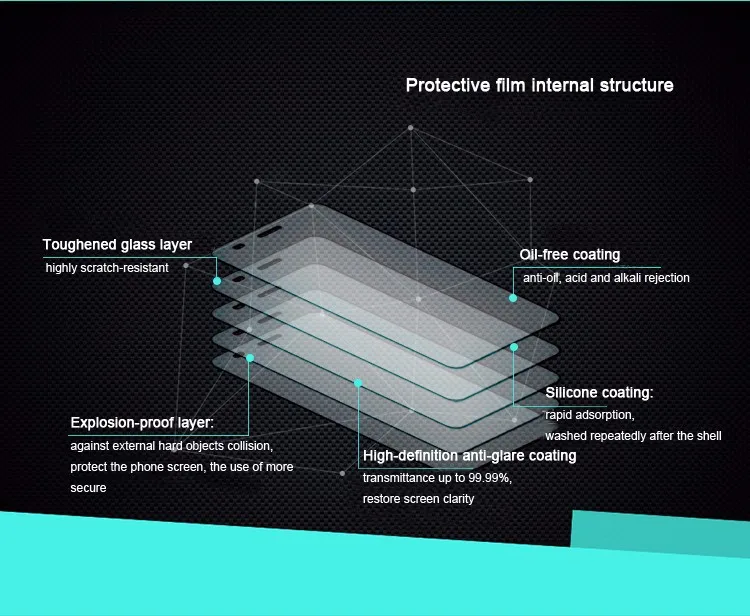 Protective film internal structure

Toughened glass layer
highly scratch-resistant

Oil-free coating
anti-oil, acid and alkali rejection

Silicone coating:
rapid adsorption,
washed repeatedly after the shell

Explosion-proof layer:
against external hard objects collision,
protect the phone screen, the use of more secure

High-definition anti-glare coating
transmittance up to 99.99%,
restore screen clarity